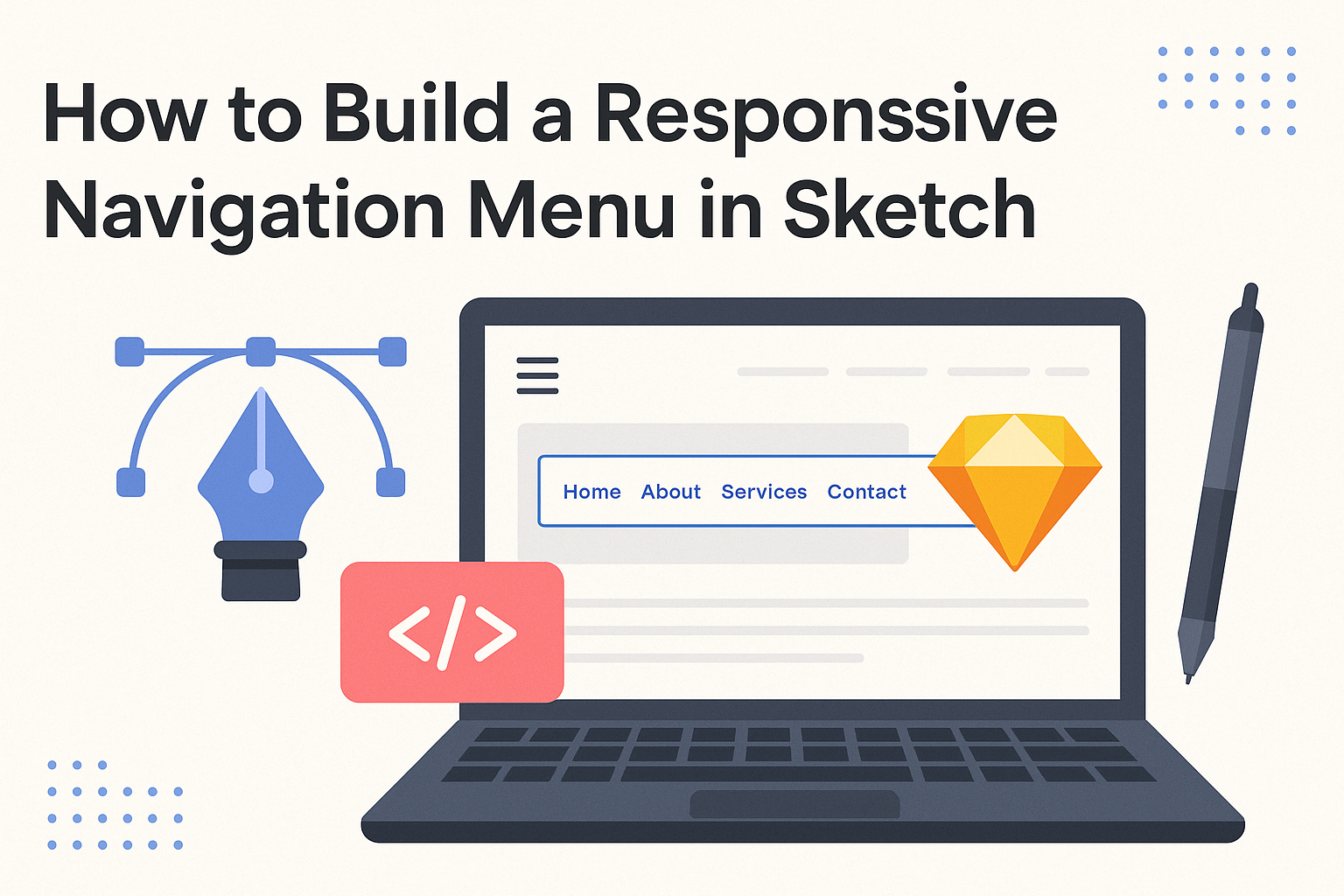 How to Build a Responssive Navigation Menu in Sketch

Home About Services Contact

</>